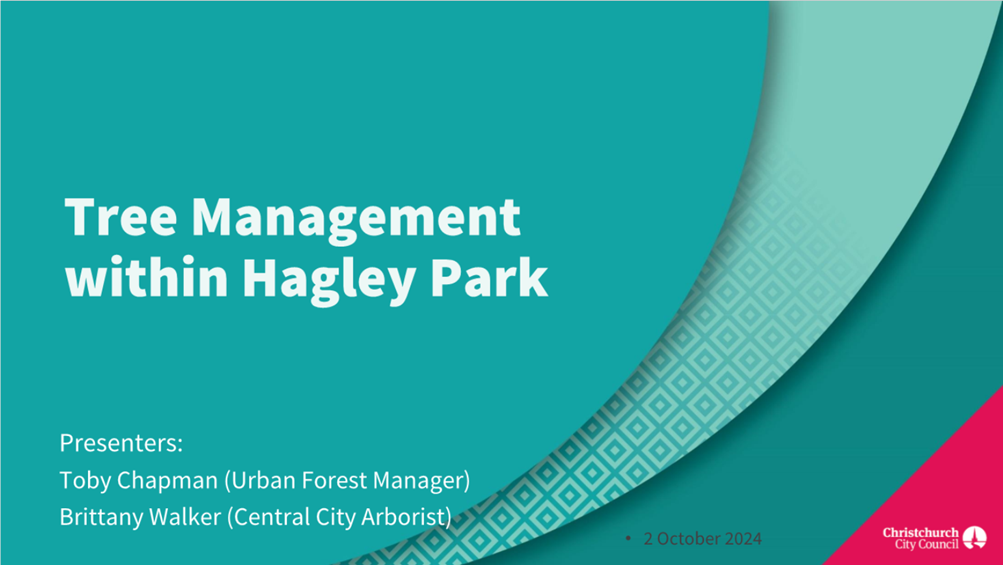 Tree Management within Hagley Park

Presenters:
Toby Chapman (Urban Forest Manager)
Brittany Walker (Central City Arborist)

• 2 October 2024

Christchurch City Council